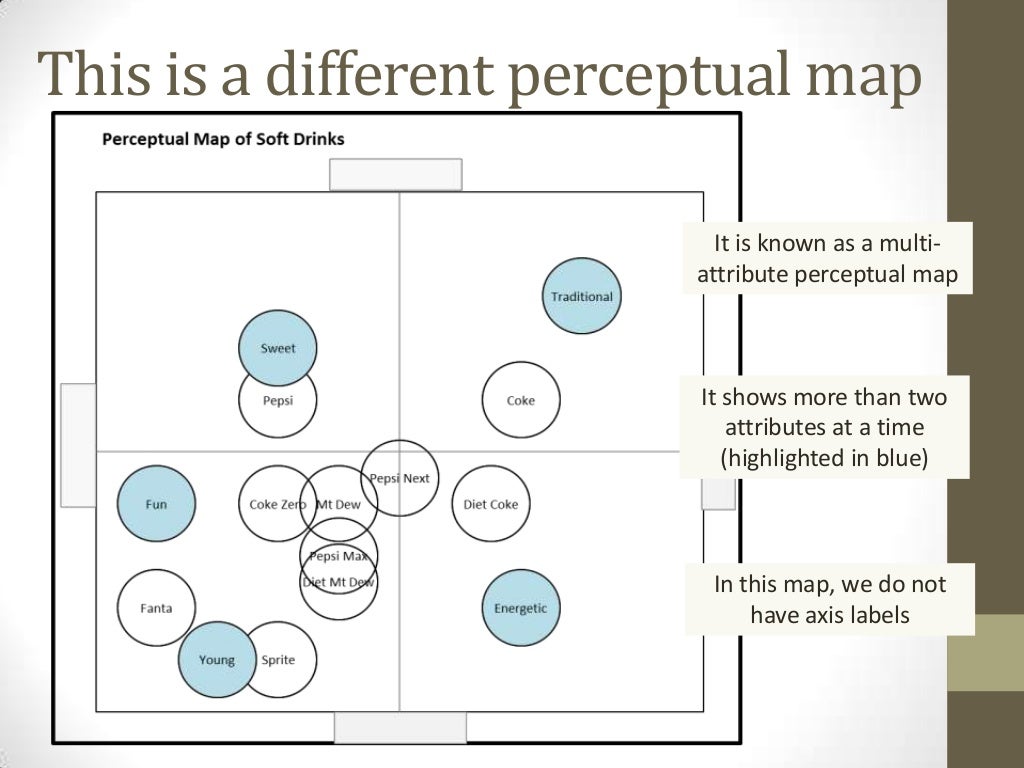 This is a different perceptual map

Perceptual Map of Soft Drinks

Traditional

Sweet

Pepsi

Coke

Pepsi Next

Fun

Coke Zero

Mt Dew

Diet Coke

Pepsi Max

Diet Mt Dew

Fanta

Energetic

Young

Sprite

It is known as a multi-attribute perceptual map

It shows more than two attributes at a time (highlighted in blue)

In this map, we do not have axis labels